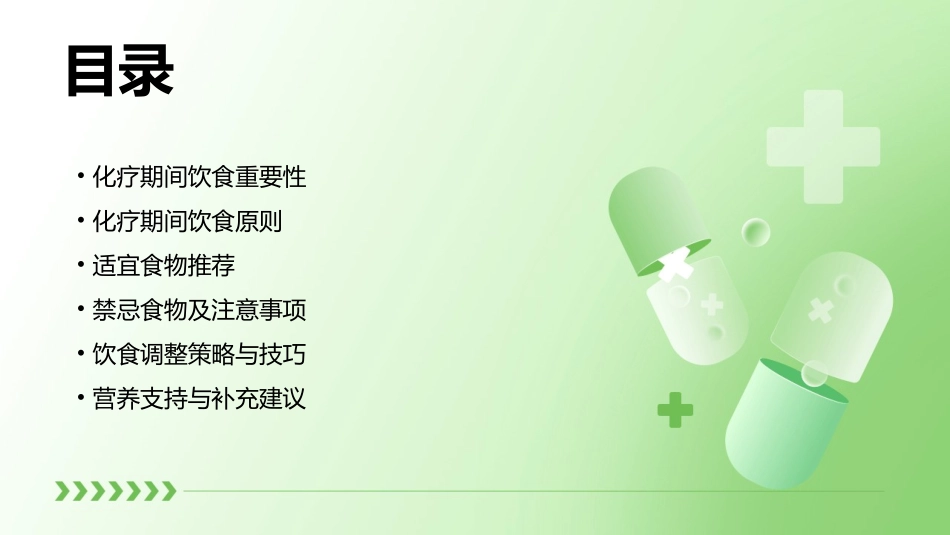 目录

• 化疗期间饮食重要性
• 化疗期间饮食原则
• 适宜食物推荐
• 禁忌食物及注意事项
• 饮食调整策略与技巧
• 营养支持与补充建议